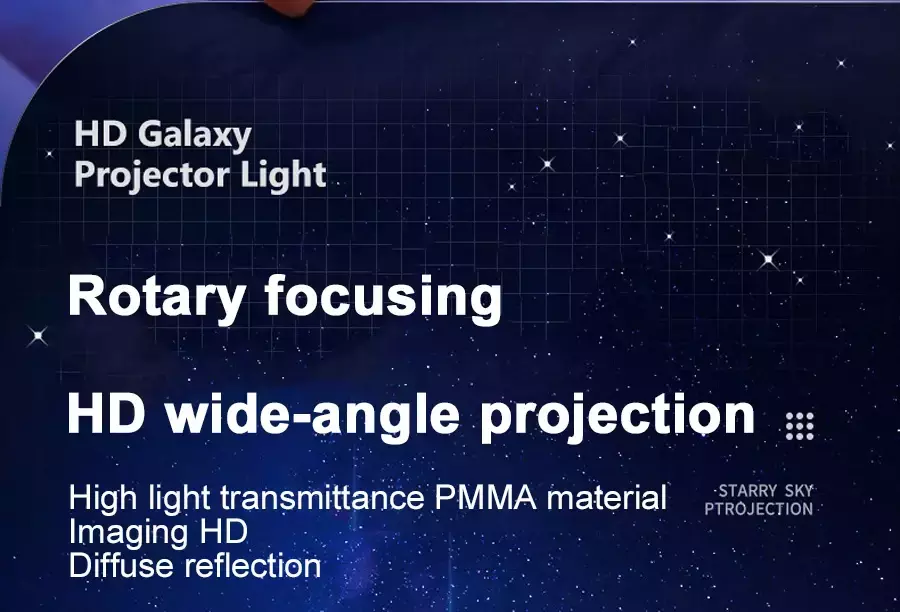 HD Galaxy
Projector Light

Rotary focusing

HD wide-angle projection

High light transmittance PMMA material
Imaging HD
Diffuse reflection

STARRY SKY
PTROJECTION